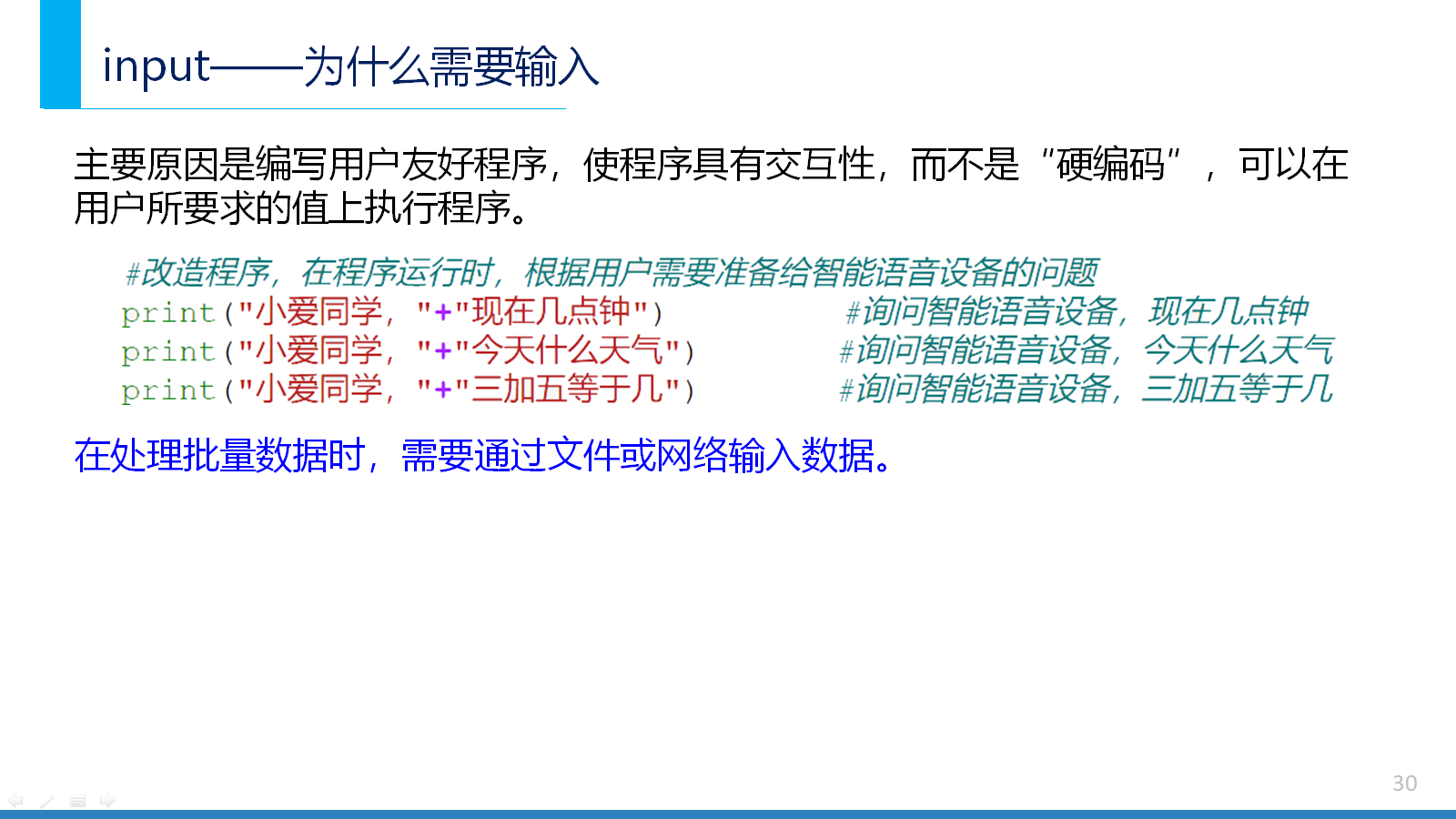 input——为什么需要输入

主要原因是编写用户友好程序，使程序具有交互性，而不是“硬编码”，可以在用户所要求的值上执行程序。

#改造程序，在程序运行时，根据用户需要准备给智能语音设备的问题
print("小爱同学，"+"现在几点钟") #询问智能语音设备，现在几点钟
print("小爱同学，"+"今天什么天气") #询问智能语音设备，今天什么天气
print("小爱同学，"+"三加五等于几") #询问智能语音设备，三加五等于几

在处理批量数据时，需要通过文件或网络输入数据。

30